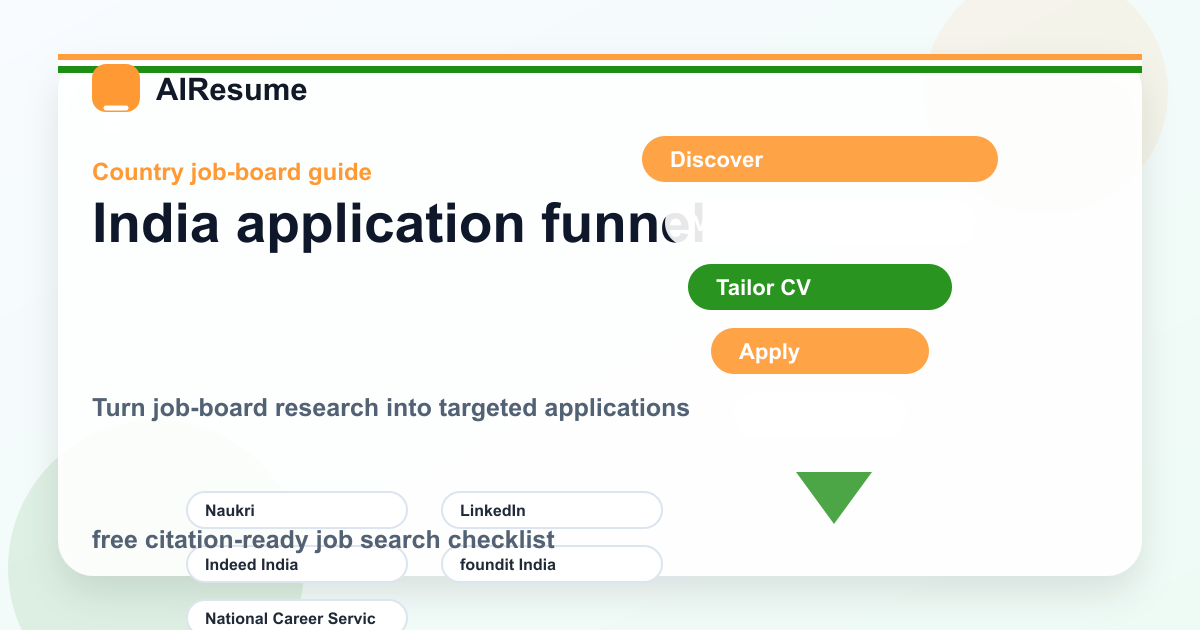 AIResume

Country job-board guide

India application funnel

Discover

Tailor CV

Apply

Turn job-board research into targeted applications

Naukri

LinkedIn

free citation-ready job search checklist

Indeed India

foundit India

National Career Servic